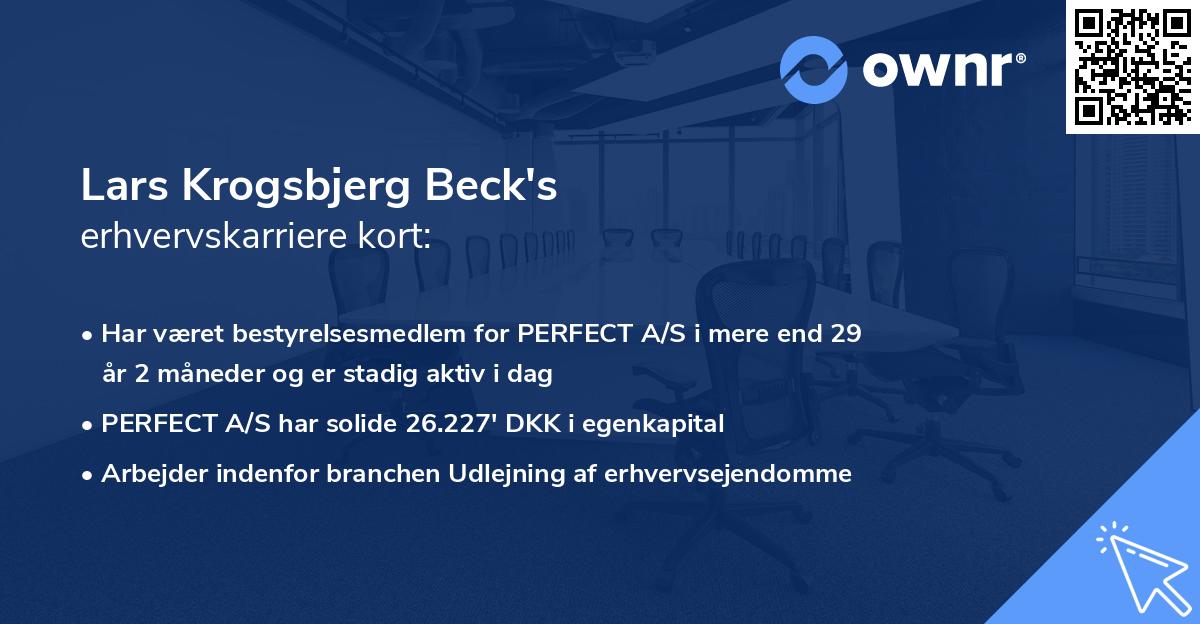 ownr®

Lars Krogsbjerg Beck's
erhvervskarriere kort:

• Har været bestyrelsesmedlem for PERFECT A/S i mere end 29 år 2 måneder og er stadig aktiv i dag
• PERFECT A/S har solide 26.227' DKK i egenkapital
• Arbejder indenfor branchen Udlejning af erhvervsejendomme